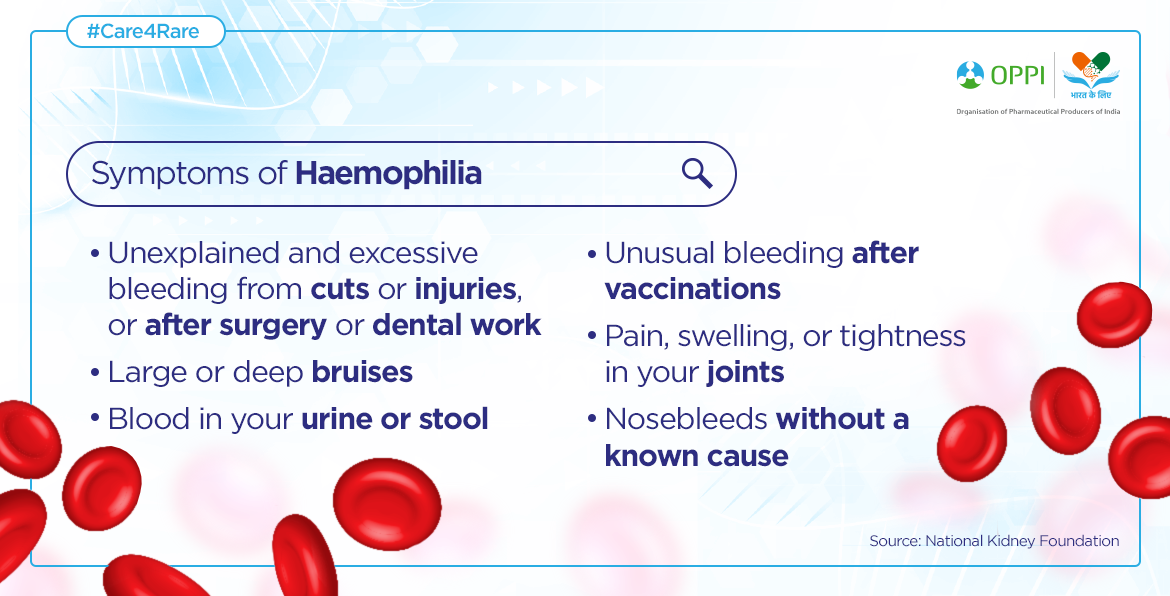 #Care4Rare

OPPI

भारत के लिए

Organisation of Pharmaceutical Producers of India

Symptoms of Haemophilia

• Unexplained and excessive bleeding from cuts or injuries, or after surgery or dental work

• Large or deep bruises

• Blood in your urine or stool

• Unusual bleeding after vaccinations

• Pain, swelling, or tightness in your joints

• Nosebleeds without a known cause

Source: National Kidney Foundation